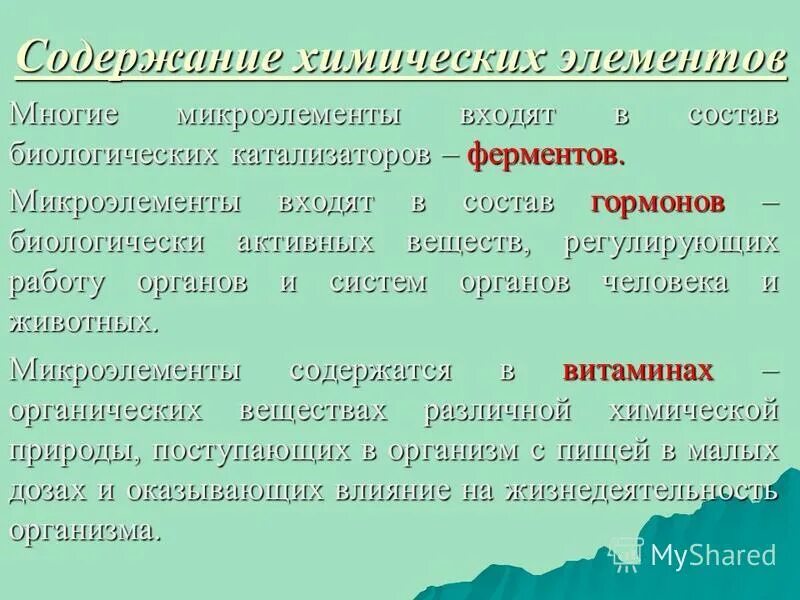 Содержание химических элементов

Многие микроэлементы входят в состав биологических катализаторов – ферментов.

Микроэлементы входят в состав гормонов – биологически активных веществ, регулирующих работу органов и систем органов человека и животных.

Микроэлементы содержатся в витаминах – органических веществах различной химической природы, поступающих в организм с пищей в малых дозах и оказывающих влияние на жизнедеятельность организма.

MyShared